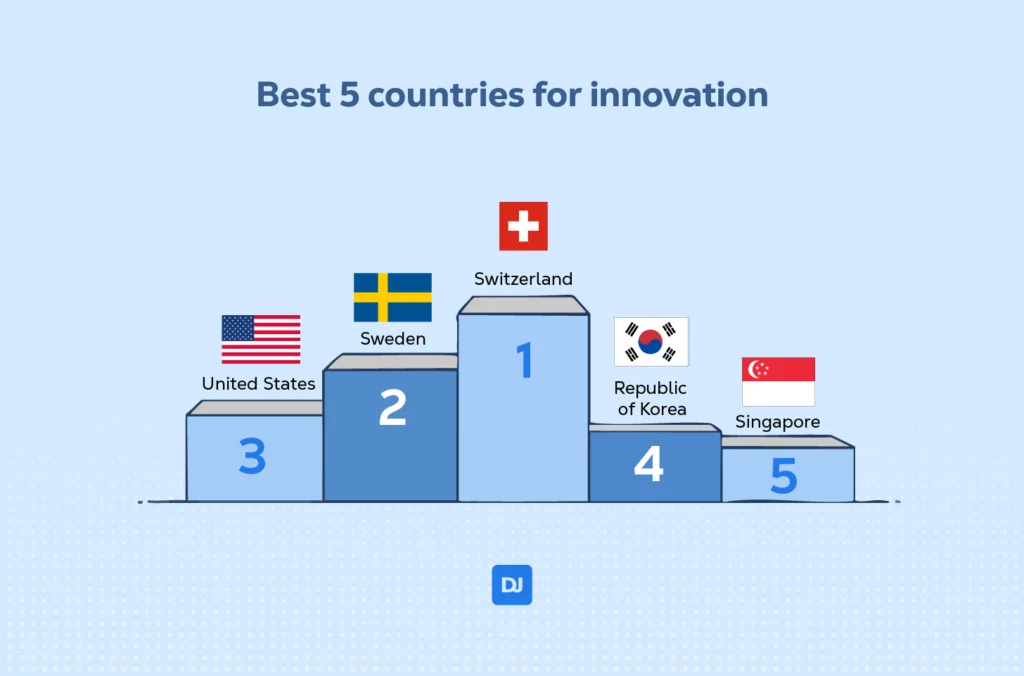 Best 5 countries for innovation

United States
3

Sweden
2

Switzerland
1

Republic of Korea
4

Singapore
5

DJ